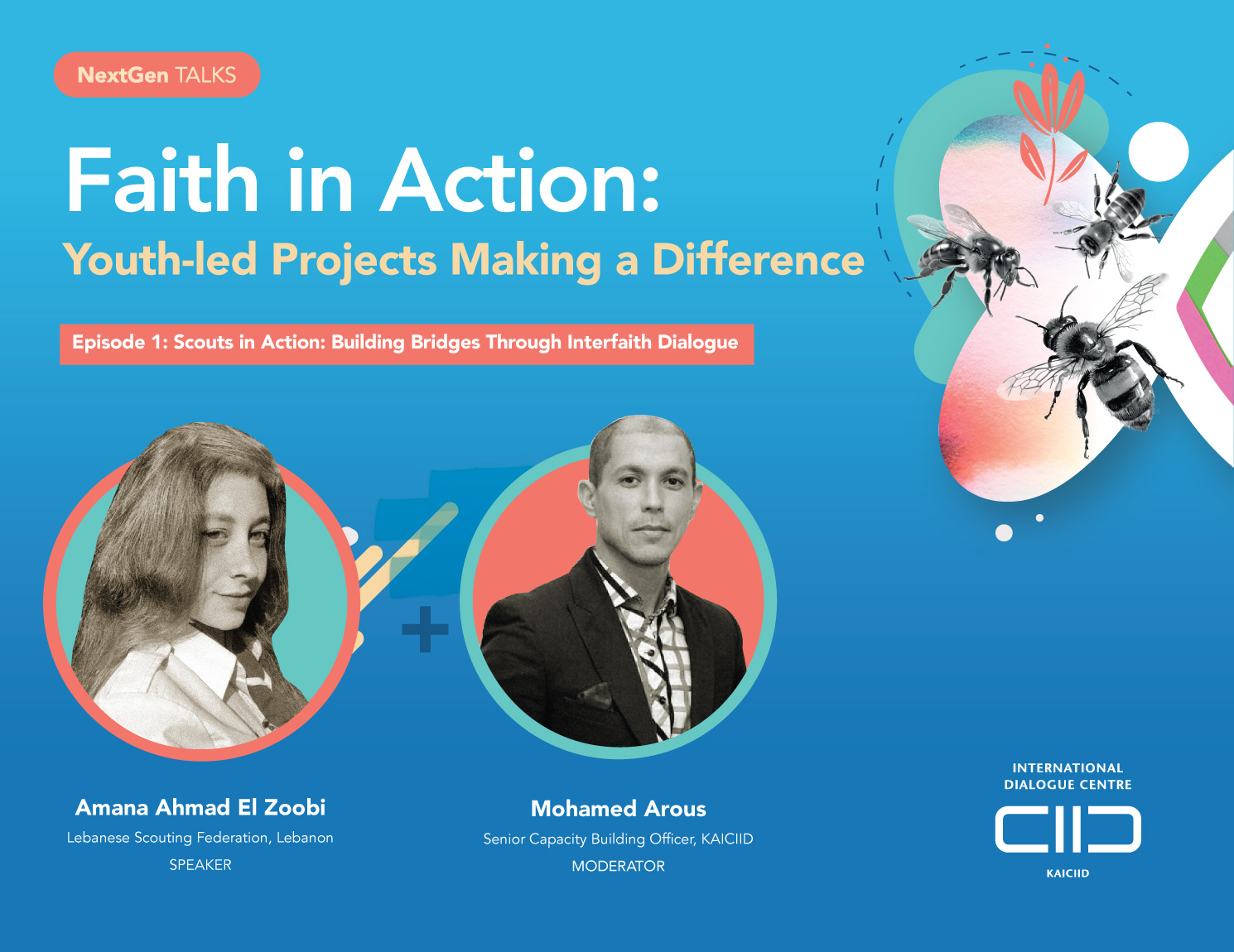 NextGen TALKS

Faith in Action:
Youth-led Projects Making a Difference

Episode 1: Scouts in Action: Building Bridges Through Interfaith Dialogue

Amana Ahmad El Zoobi
Lebanese Scouting Federation, Lebanon
SPEAKER

Mohamed Arous
Senior Capacity Building Officer, KAICIID
MODERATOR

INTERNATIONAL DIALOGUE CENTRE
KAICIID